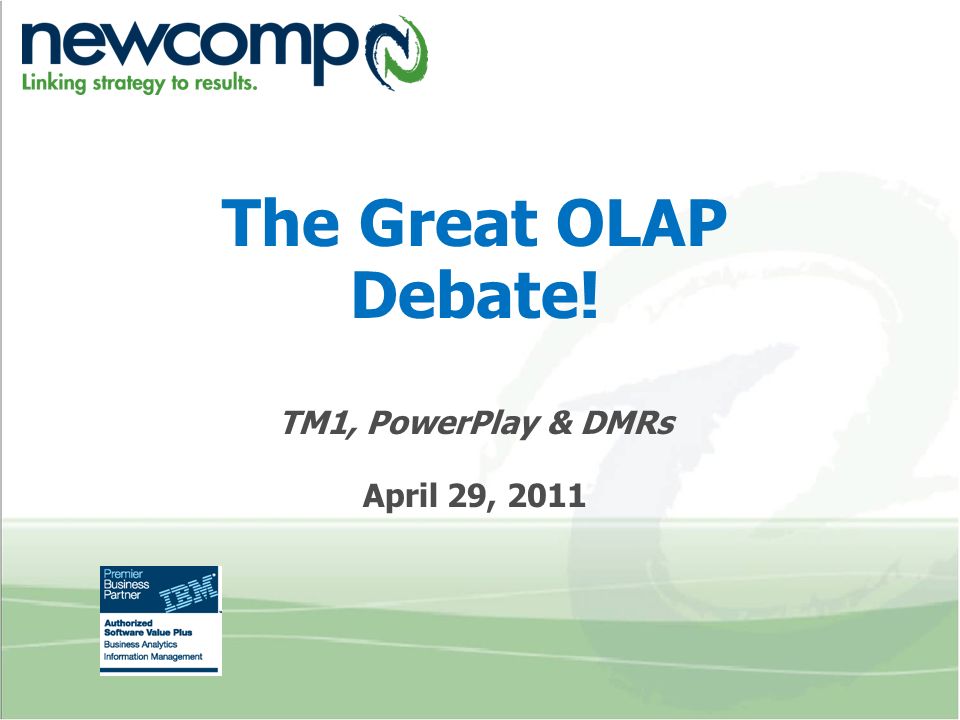 newcomp
Linking strategy to results.

The Great OLAP Debate!

TM1, PowerPlay & DMRs

April 29, 2011

Premier Business Partner
IBM
Authorized Software Value Plus
Business Analytics
Information Management